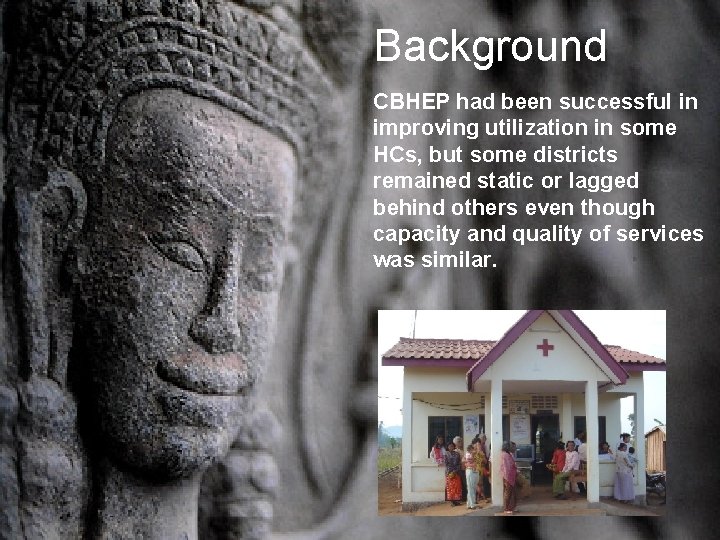 Background

CBHEP had been successful in improving utilization in some HCs, but some districts remained static or lagged behind others even though capacity and quality of services was similar.